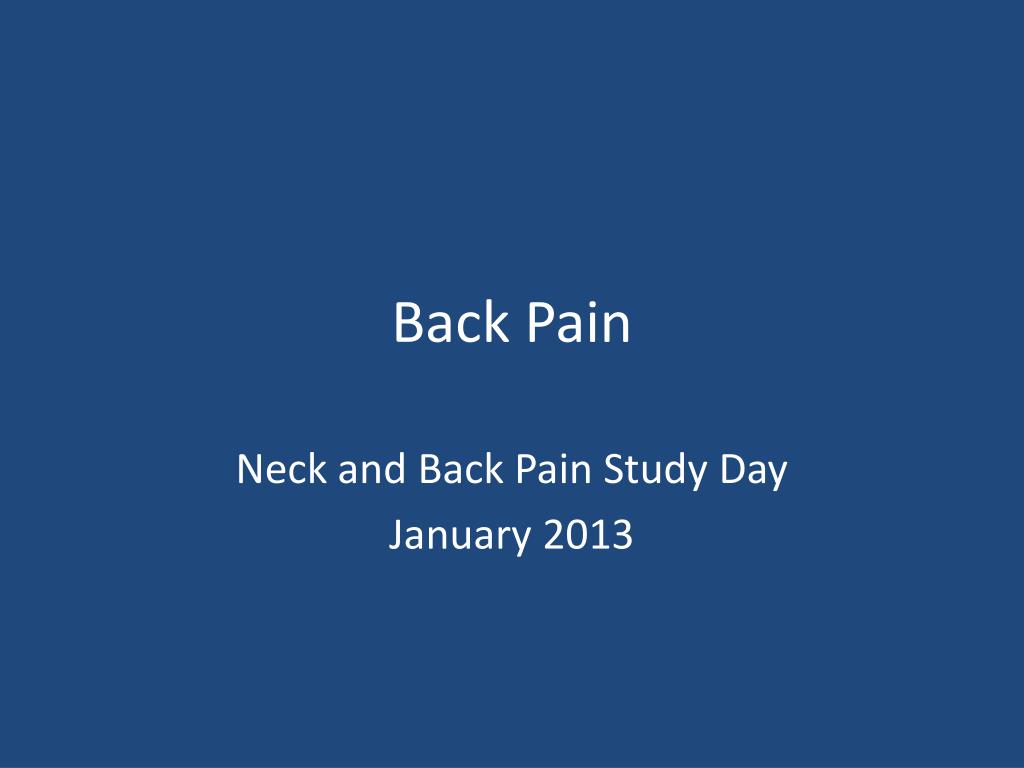 Back Pain

Neck and Back Pain Study Day
January 2013